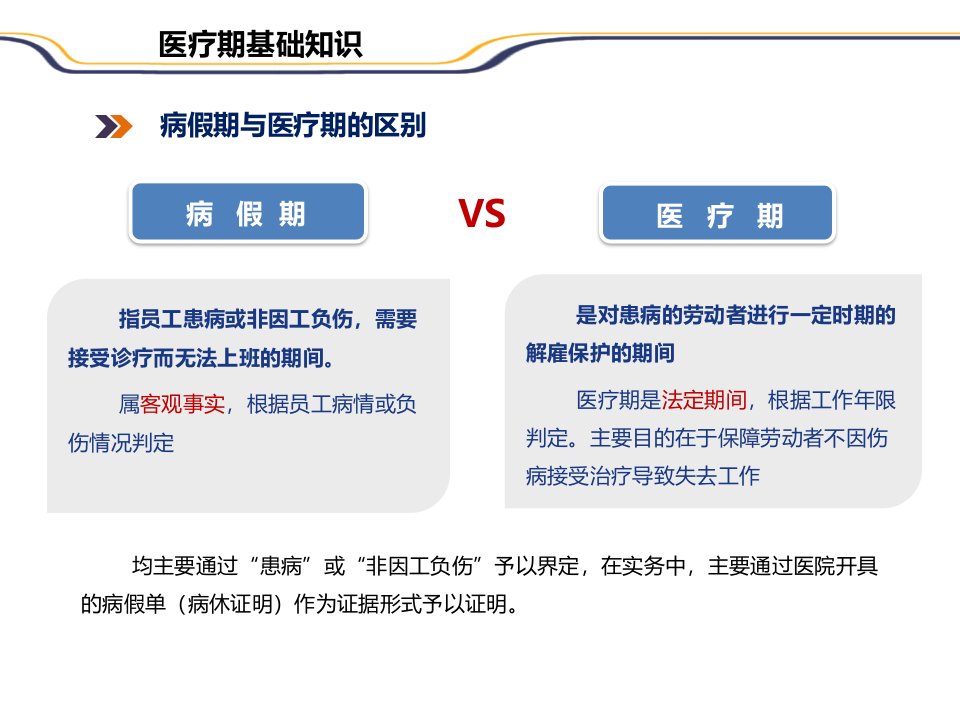 医疗期基础知识

病假期与医疗期的区别

病 假 期

VS

医 疗 期

指员工患病或非因工负伤，需要接受诊疗而无法上班的期间。

属客观事实，根据员工病情或负伤情况判定

是对患病的劳动者进行一定时期的解雇保护的期间

医疗期是法定期间，根据工作年限判定。主要目的在于保障劳动者不因伤病接受治疗导致失去工作

均主要通过“患病”或“非因工负伤”予以界定，在实务中，主要通过医院开具的病假单（病休证明）作为证据形式予以证明。